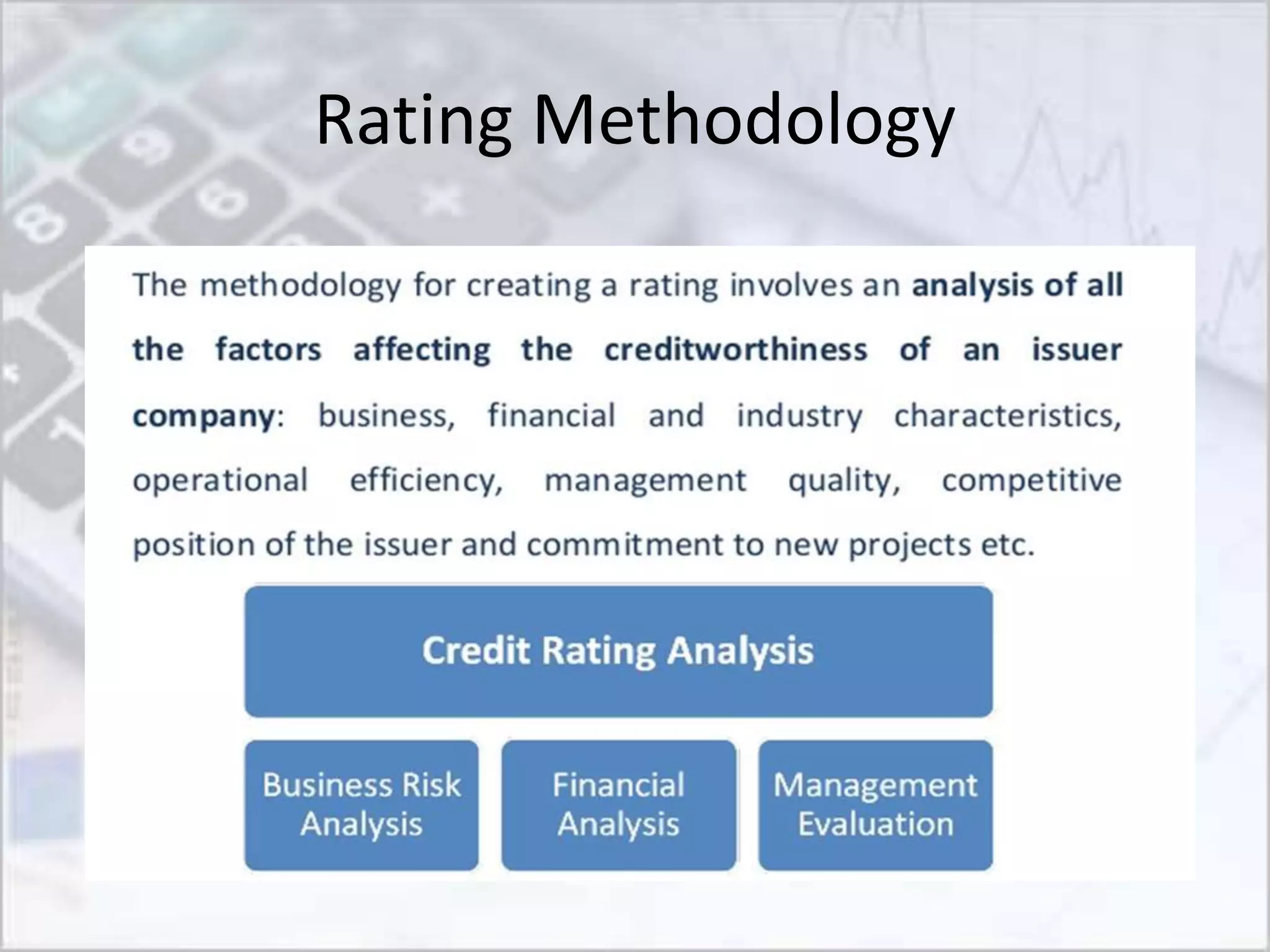 Rating Methodology

The methodology for creating a rating involves an analysis of all the factors affecting the creditworthiness of an issuer company: business, financial and industry characteristics, operational efficiency, management quality, competitive position of the issuer and commitment to new projects etc.

Credit Rating Analysis

Business Risk Analysis

Financial Analysis

Management Evaluation